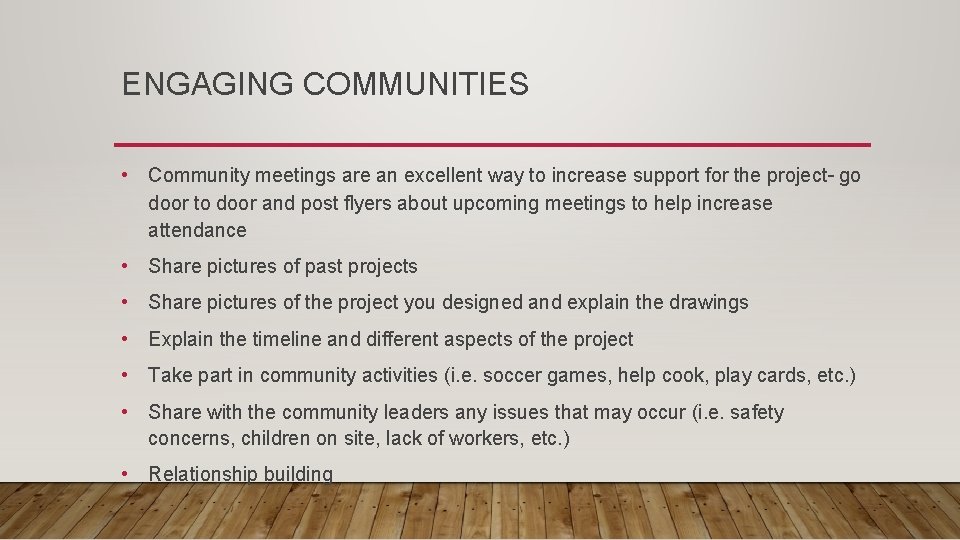 ENGAGING COMMUNITIES

• Community meetings are an excellent way to increase support for the project- go door to door and post flyers about upcoming meetings to help increase attendance

• Share pictures of past projects

• Share pictures of the project you designed and explain the drawings

• Explain the timeline and different aspects of the project

• Take part in community activities (i.e. soccer games, help cook, play cards, etc.)

• Share with the community leaders any issues that may occur (i.e. safety concerns, children on site, lack of workers, etc.)

• Relationship building